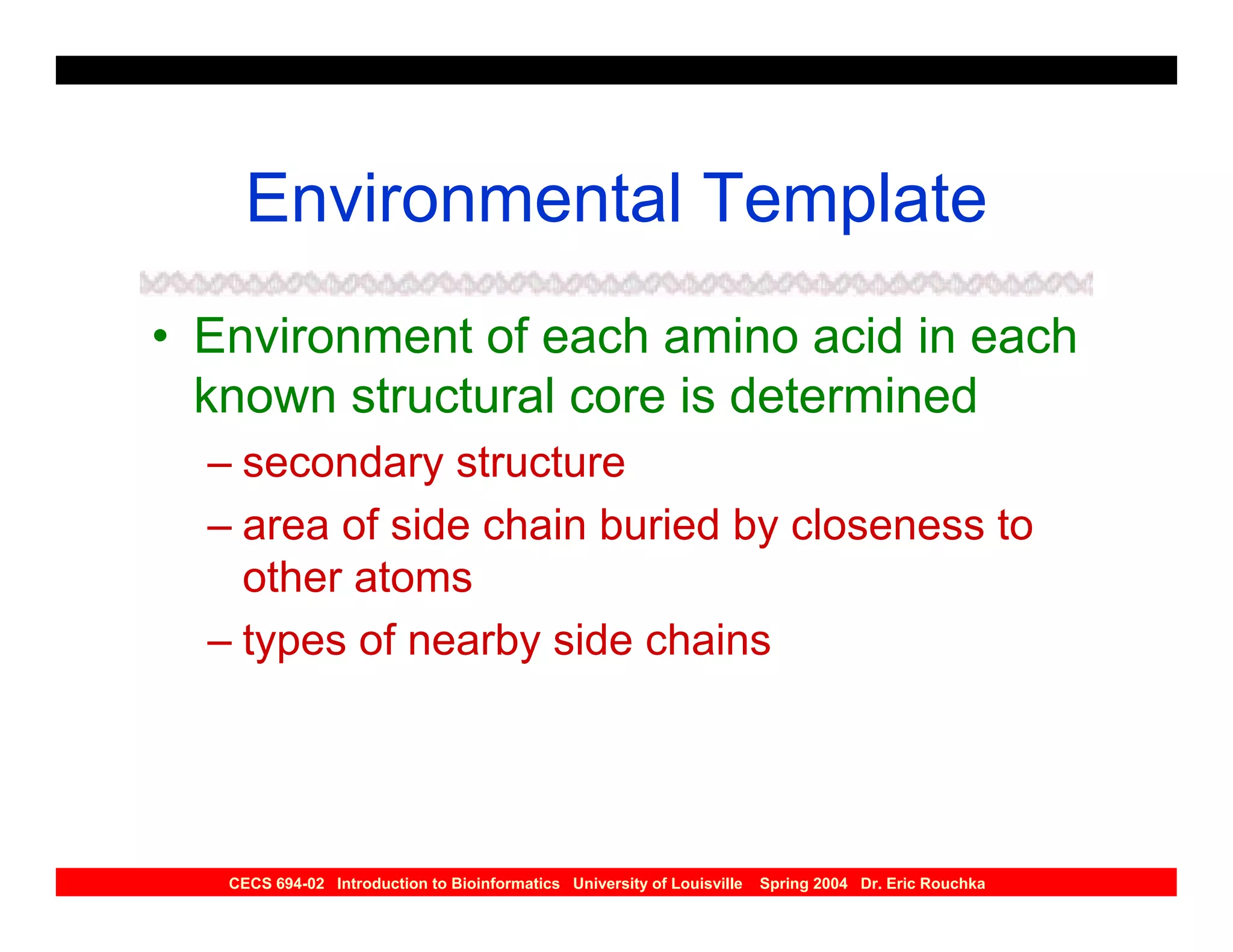 Environmental Template

• Environment of each amino acid in each known structural core is determined

– secondary structure

– area of side chain buried by closeness to other atoms

– types of nearby side chains

CECS 694-02 Introduction to Bioinformatics University of Louisville Spring 2004 Dr. Eric Rouchka